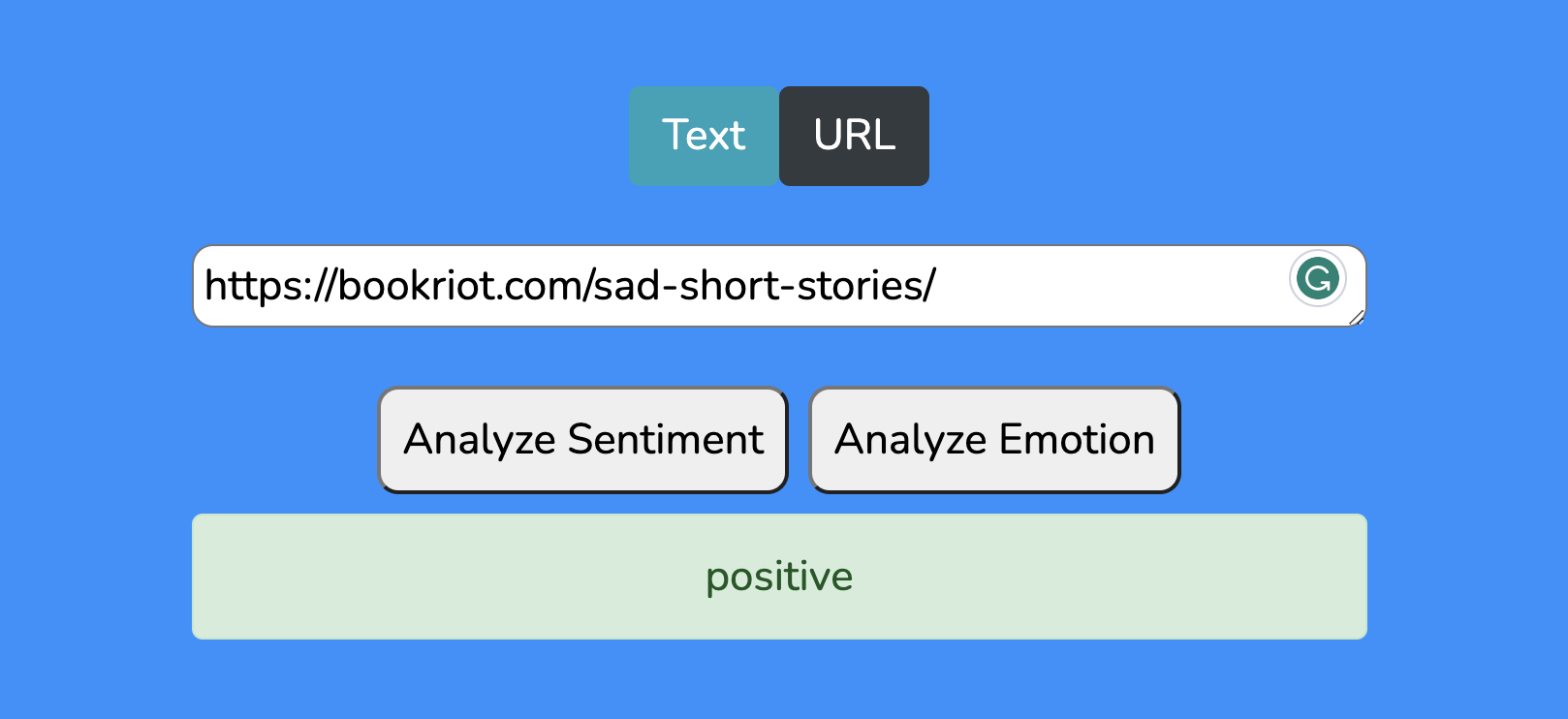 Text URL

https://bookriot.com/sad-short-stories/

Analyze Sentiment Analyze Emotion

positive